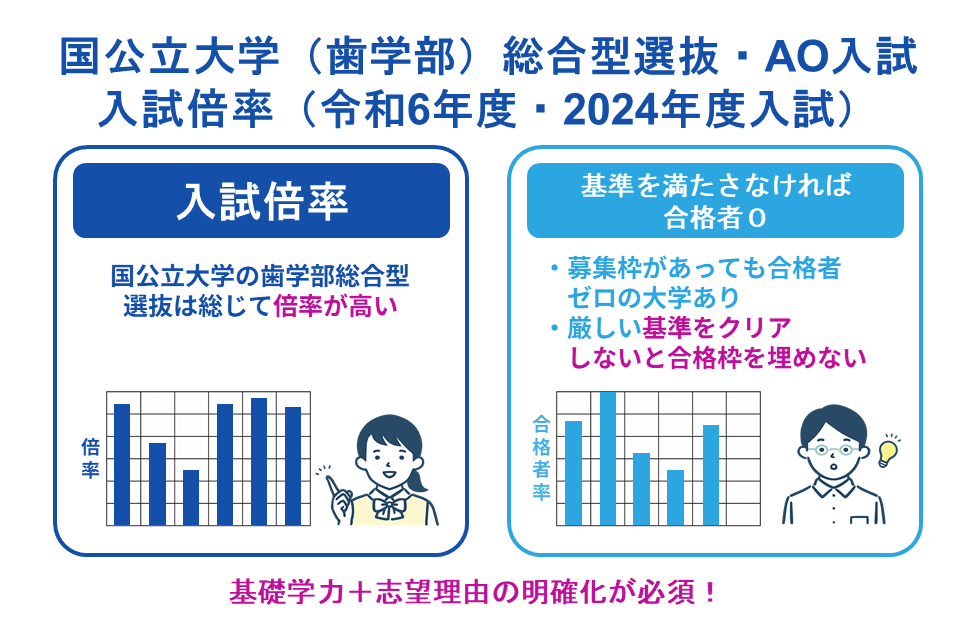 国公立大学（歯学部）総合型選抜・AO入試
入試倍率（令和6年度・2024年度入試）

入試倍率

国公立大学の歯学部総合型選抜は総じて倍率が高い

倍率

基準を満たさなければ
合格者０

・募集枠があっても合格者ゼロの大学あり
・厳しい基準をクリアしないと合格枠を埋めない

合格者率

基礎学力＋志望理由の明確化が必須！